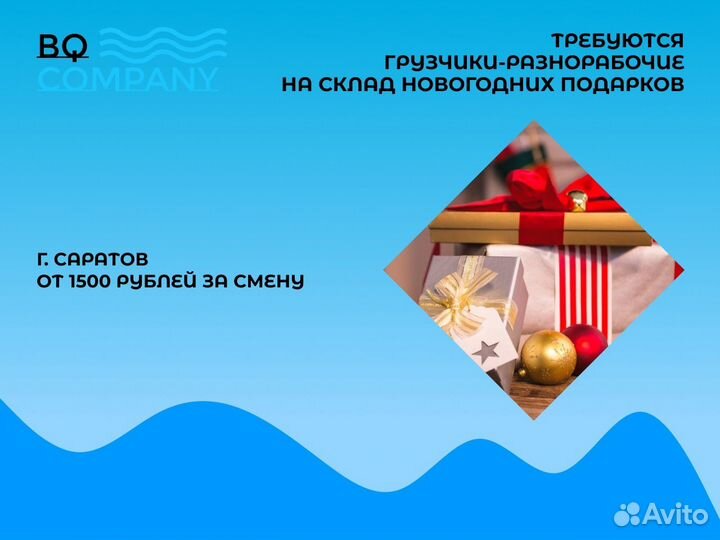 BQ
COMPANY

ТРЕБУЮТСЯ
ГРУЗЧИКИ-РАЗНОРАБОЧИЕ
НА СКЛАД НОВОГОДНИХ ПОДАРКОВ

Г. САРАТОВ
ОТ 1500 РУБЛЕЙ ЗА СМЕНУ

Avito